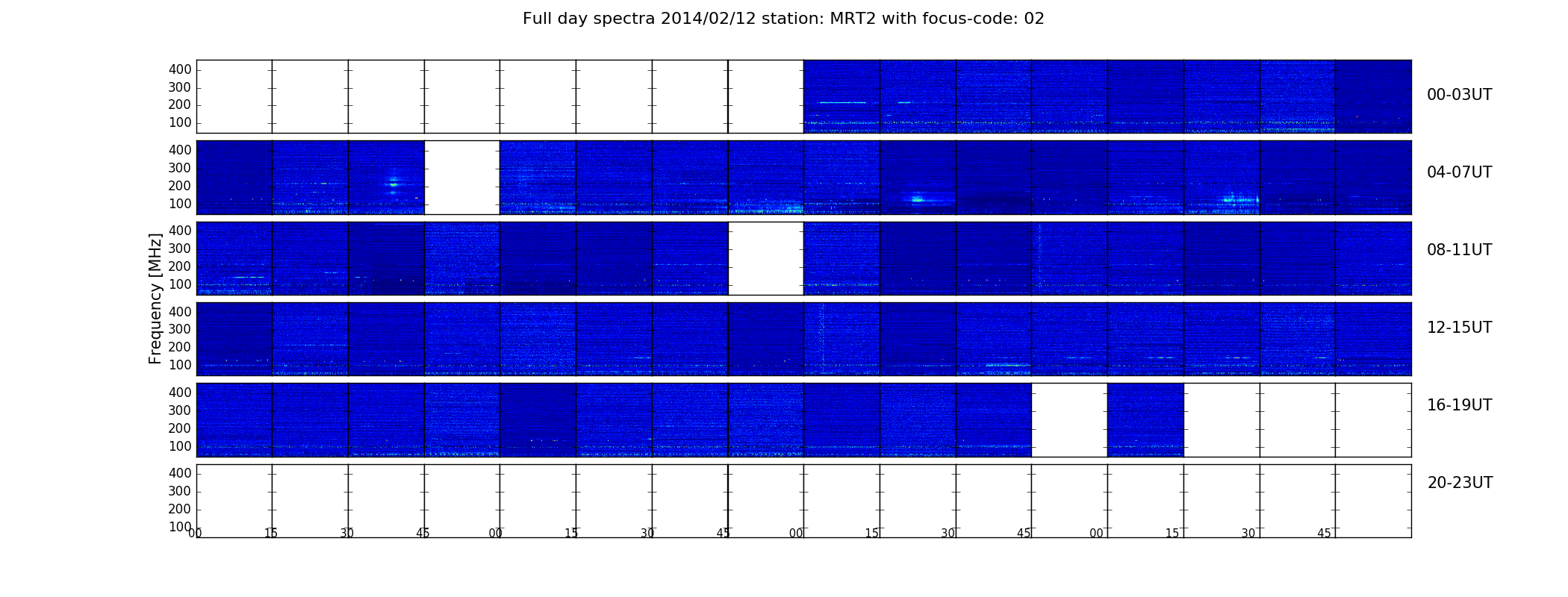 Full day spectra 2014/02/12 station: MRT2 with focus-code: 02

Frequency [MHz]

400
300
200
100

00-03UT

400
300
200
100

04-07UT

400
300
200
100

08-11UT

400
300
200
100

12-15UT

400
300
200
100

16-19UT

400
300
200
100

20-23UT

00 15 30 45 00 15 30 45 00 15 30 45 00 15 30 45